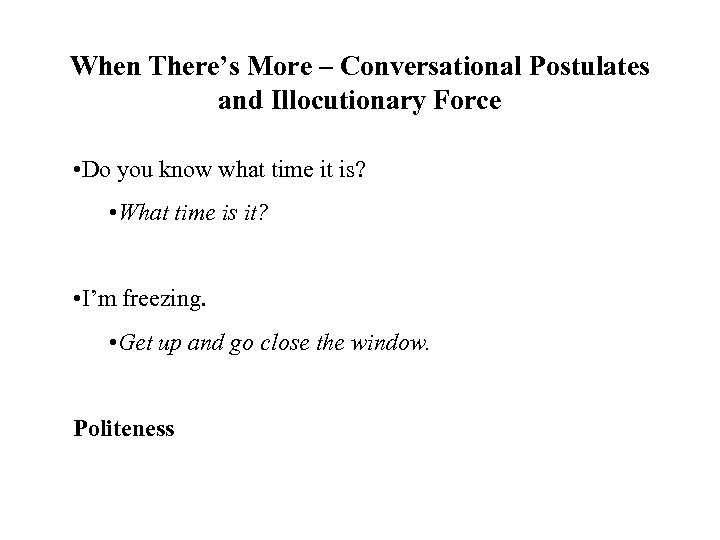 When There's More – Conversational Postulates and Illocutionary Force

•Do you know what time it is?

•What time is it?

•I'm freezing.

•Get up and go close the window.

Politeness